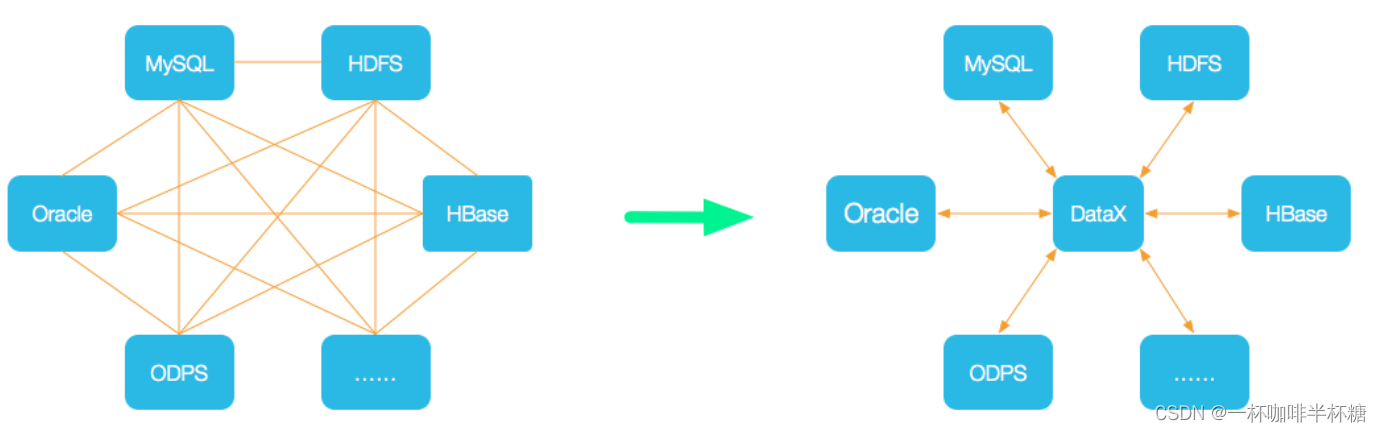 MySQL
HDFS
Oracle
HBase
ODPS
......

MySQL
HDFS
Oracle
DataX
HBase
ODPS
......

CSDN @一杯咖啡半杯糖